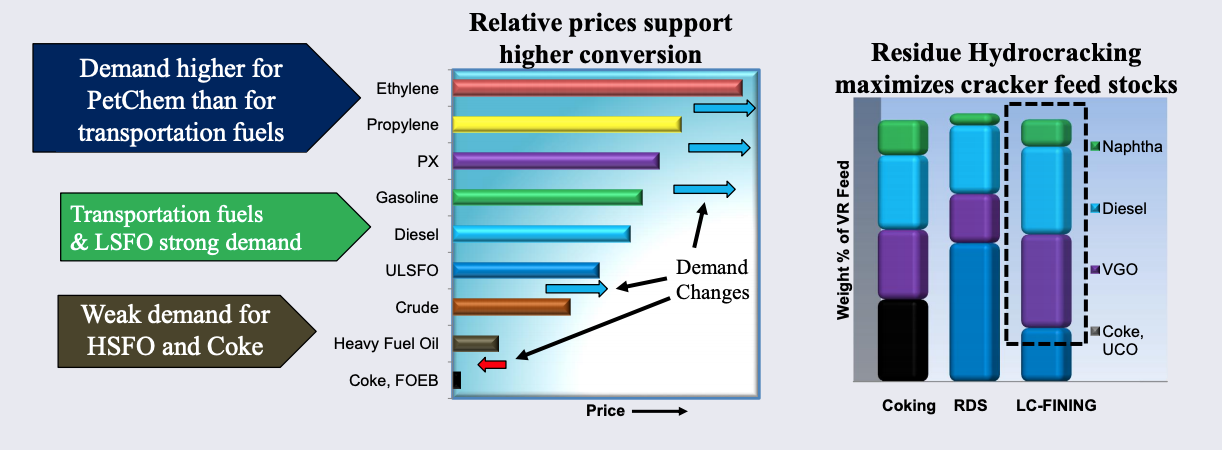 Demand higher for PetChem than for transportation fuels

Transportation fuels & LSFO strong demand

Weak demand for HSFO and Coke

Relative prices support higher conversion

Ethylene
Propylene
PX
Gasoline
Diesel
ULSFO
Crude
Heavy Fuel Oil
Coke, FOEB

Demand Changes

Price

Residue Hydrocracking maximizes cracker feed stocks

Weight % of VR Feed

Naphtha
Diesel
VGO
Coke, UCO

Coking
RDS
LC-FINING